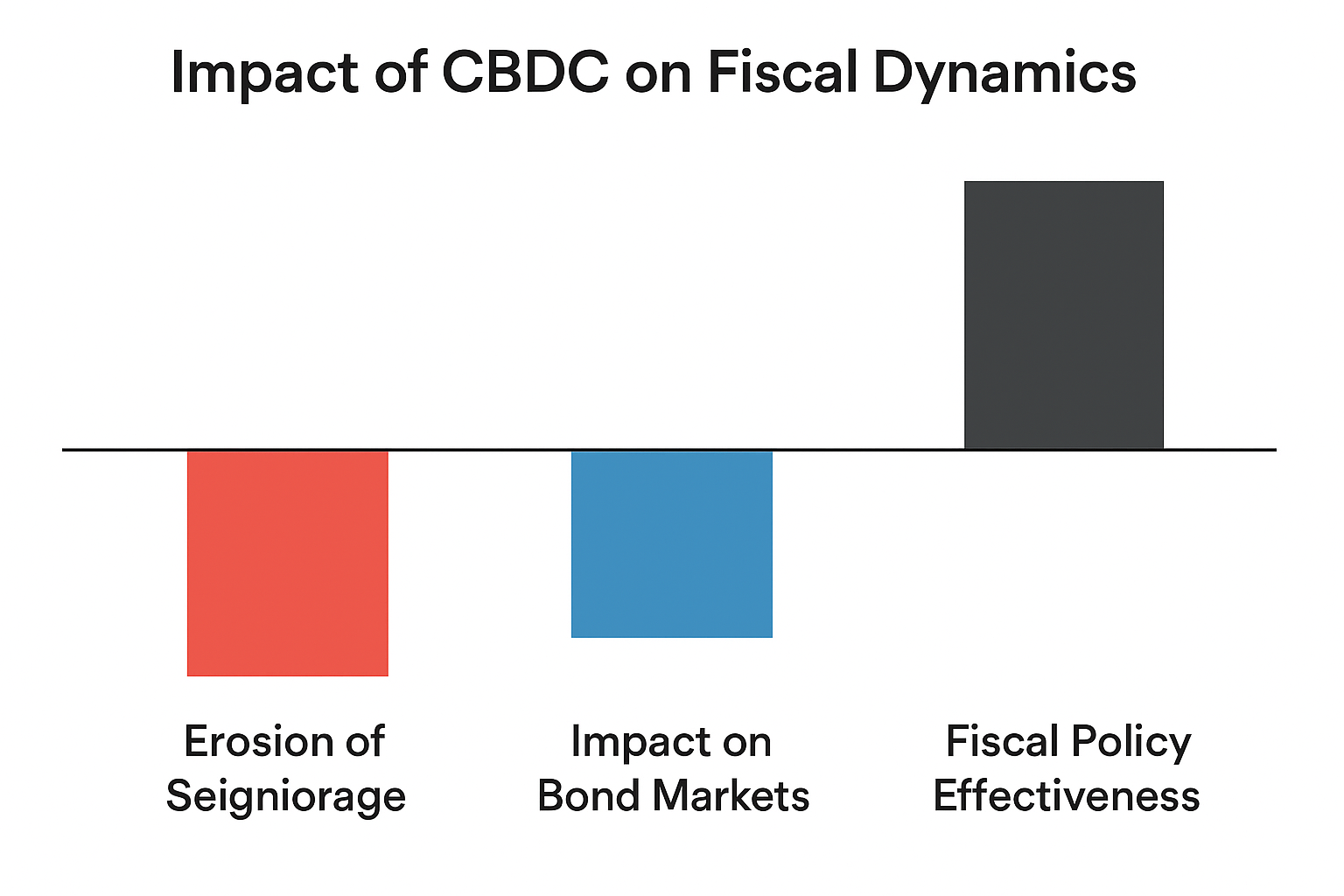 Impact of CBDC on Fiscal Dynamics

Erosion of Seigniorage

Impact on Bond Markets

Fiscal Policy Effectiveness